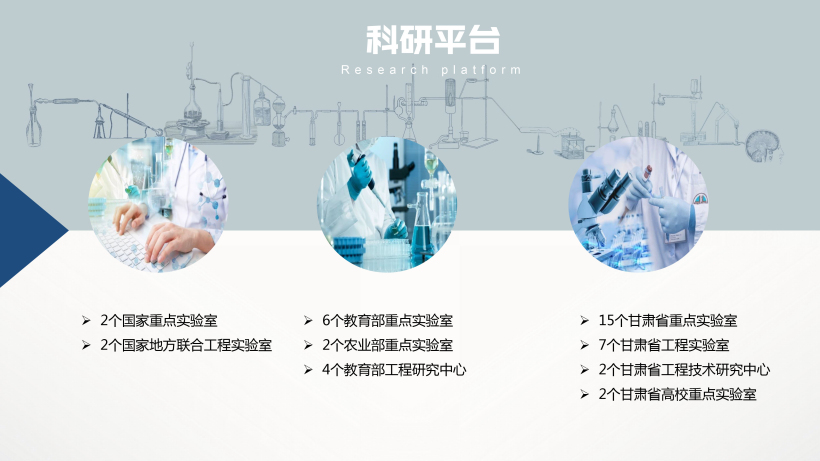 科研平台
Research platform

➢ 2个国家重点实验室
➢ 2个国家地方联合工程实验室

➢ 6个教育部重点实验室
➢ 2个农业部重点实验室
➢ 4个教育部工程研究中心

➢ 15个甘肃省重点实验室
➢ 7个甘肃省工程实验室
➢ 2个甘肃省工程技术研究中心
➢ 2个甘肃省高校重点实验室